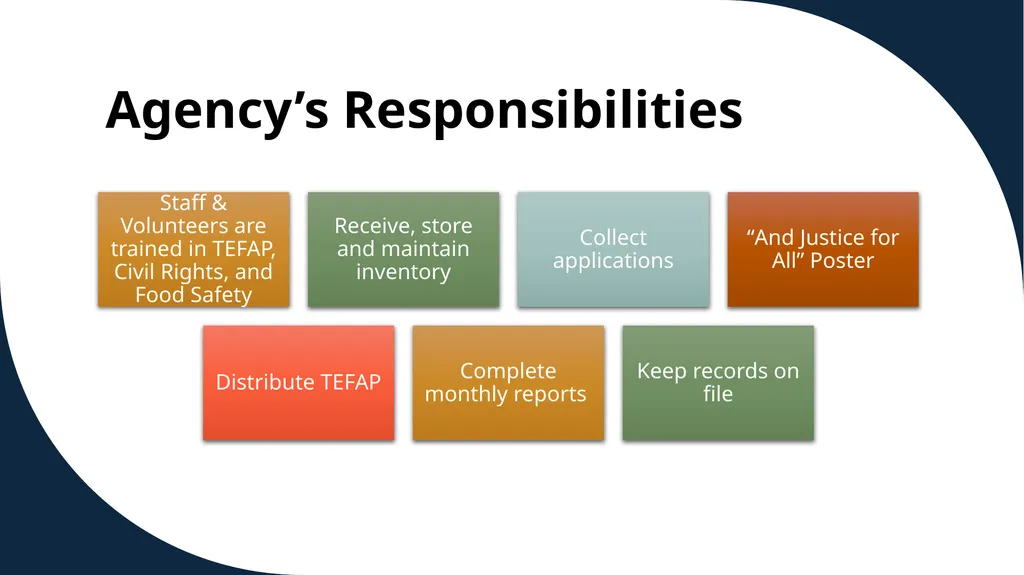 Agency’s Responsibilities

Staff & Volunteers are trained in TEFAP, Civil Rights, and Food Safety

Receive, store and maintain inventory

Collect applications

“And Justice for All” Poster

Distribute TEFAP

Complete monthly reports

Keep records on file